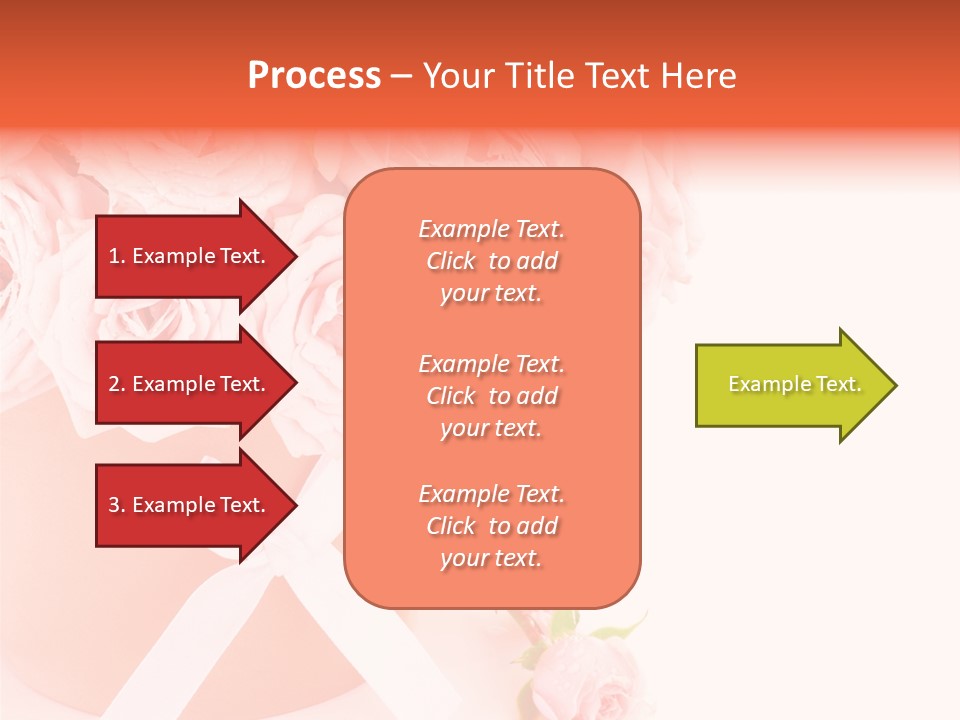 Process – Your Title Text Here

1. Example Text.

2. Example Text.

3. Example Text.

Example Text. Click to add your text.

Example Text. Click to add your text.

Example Text. Click to add your text.

Example Text.